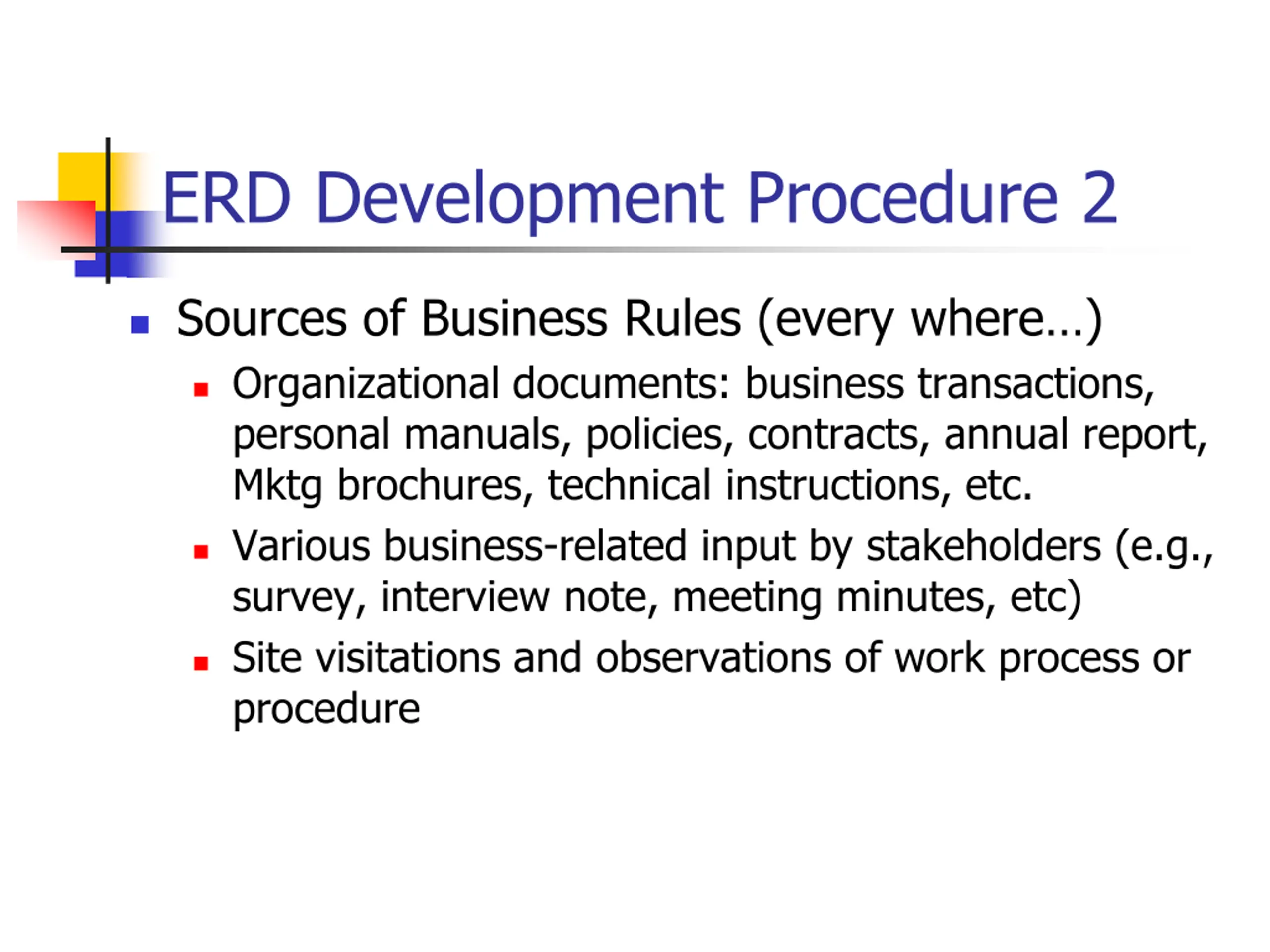 ERD Development Procedure 2

- Sources of Business Rules (every where…)
  - Organizational documents: business transactions, personal manuals, policies, contracts, annual report, Mktg brochures, technical instructions, etc.
  - Various business-related input by stakeholders (e.g., survey, interview note, meeting minutes, etc)
  - Site visitations and observations of work process or procedure